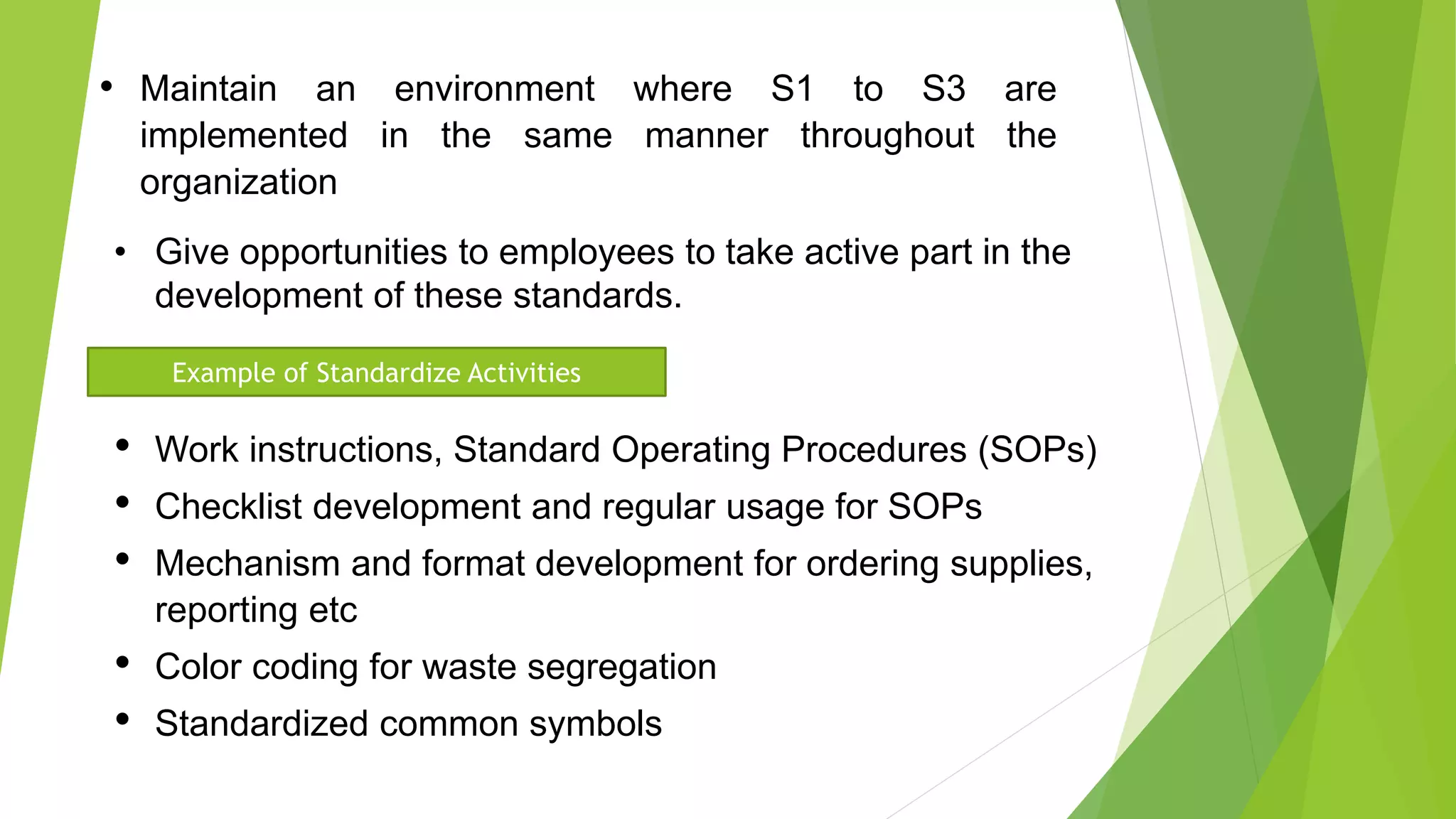 • Maintain an environment where S1 to S3 are implemented in the same manner throughout the organization

• Give opportunities to employees to take active part in the development of these standards.

Example of Standardize Activities

• Work instructions, Standard Operating Procedures (SOPs)
• Checklist development and regular usage for SOPs
• Mechanism and format development for ordering supplies, reporting etc
• Color coding for waste segregation
• Standardized common symbols